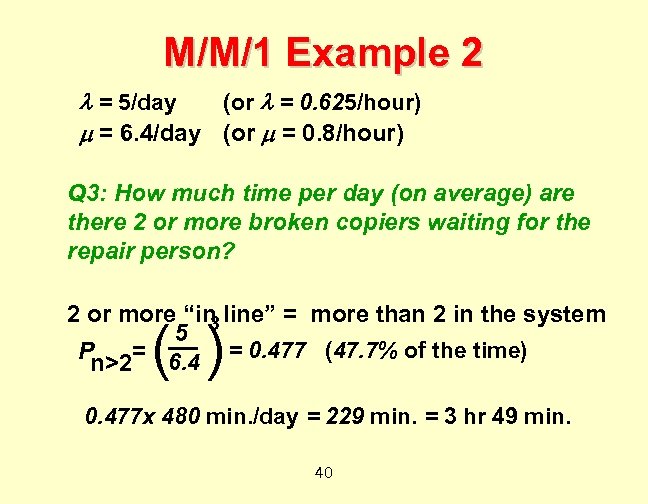 M/M/1 Example 2

$\lambda$ = 5/day (or $\lambda$ = 0.625/hour)
$\mu$ = 6.4/day (or $\mu$ = 0.8/hour)

Q3: How much time per day (on average) are there 2 or more broken copiers waiting for the repair person?

2 or more “in line” = more than 2 in the system

$P_{n>2} = \left(\frac{5}{6.4}\right)^3 = 0.477$ (47.7% of the time)

0.477x 480 min./day = 229 min. = 3 hr 49 min.

40